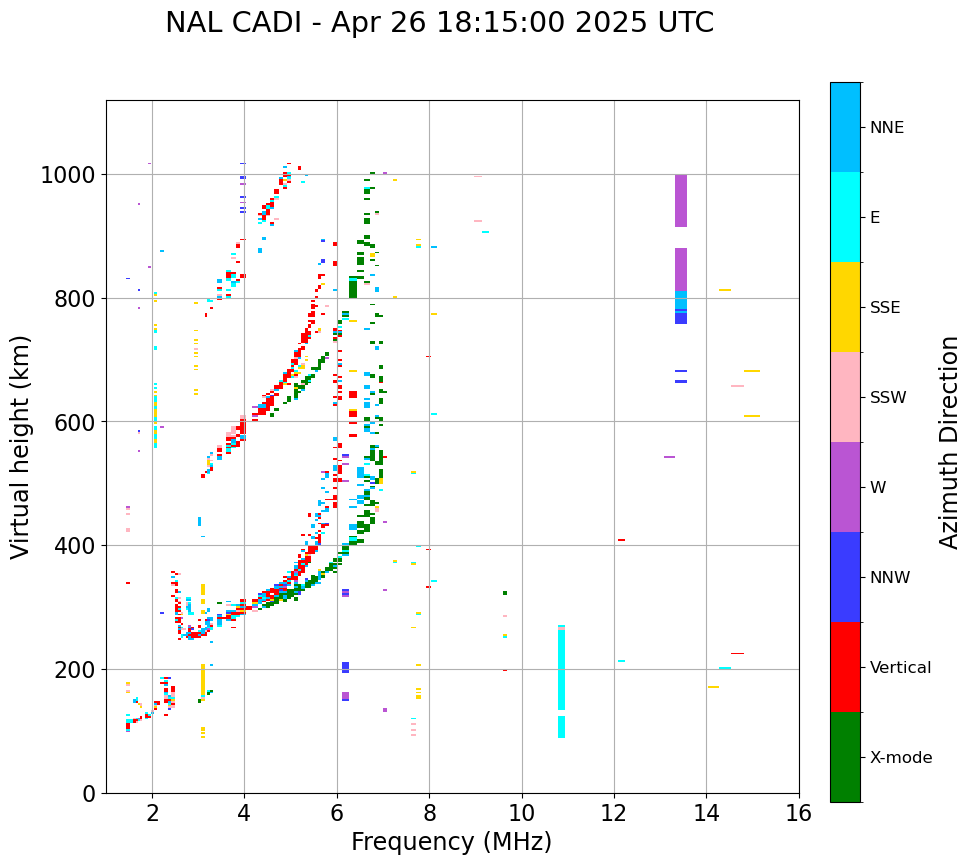 NAL CADI - Apr 26 18:15:00 2025 UTC

Virtual height (km)

1000
800
600
400
200
0

2
4
6
8
10
12
14
16

Frequency (MHz)

NNE
E
SSE
SSW
W
NNW
Vertical
X-mode

Azimuth Direction